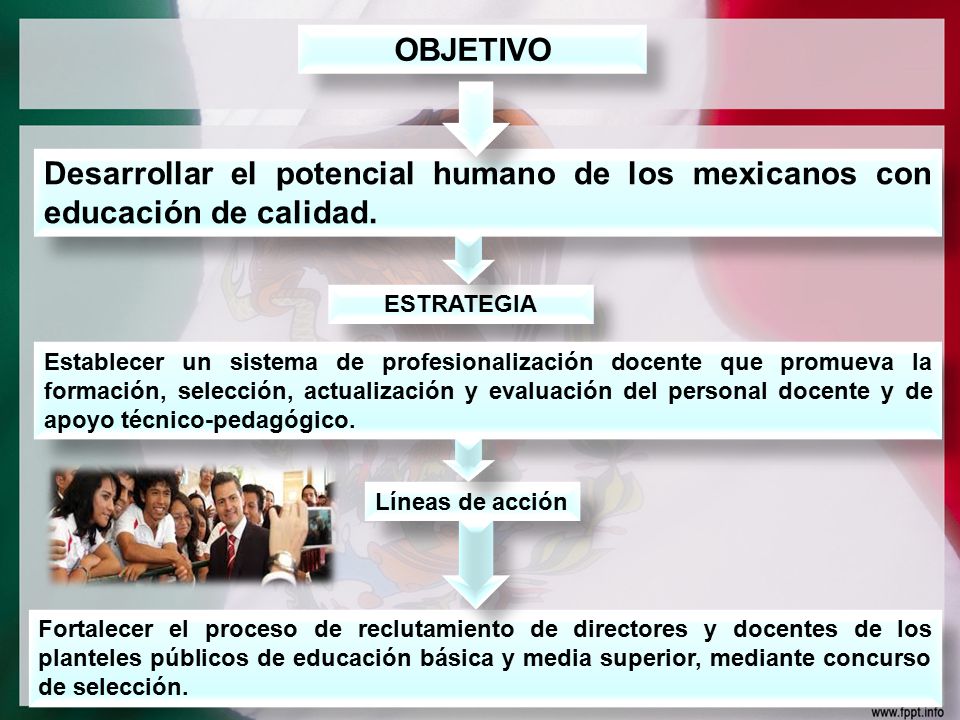 OBJETIVO

Desarrollar el potencial humano de los mexicanos con educación de calidad.

ESTRATEGIA

Establecer un sistema de profesionalización docente que promueva la formación, selección, actualización y evaluación del personal docente y de apoyo técnico-pedagógico.

Líneas de acción

Fortalecer el proceso de reclutamiento de directores y docentes de los planteles públicos de educación básica y media superior, mediante concurso de selección.

www.fppt.info